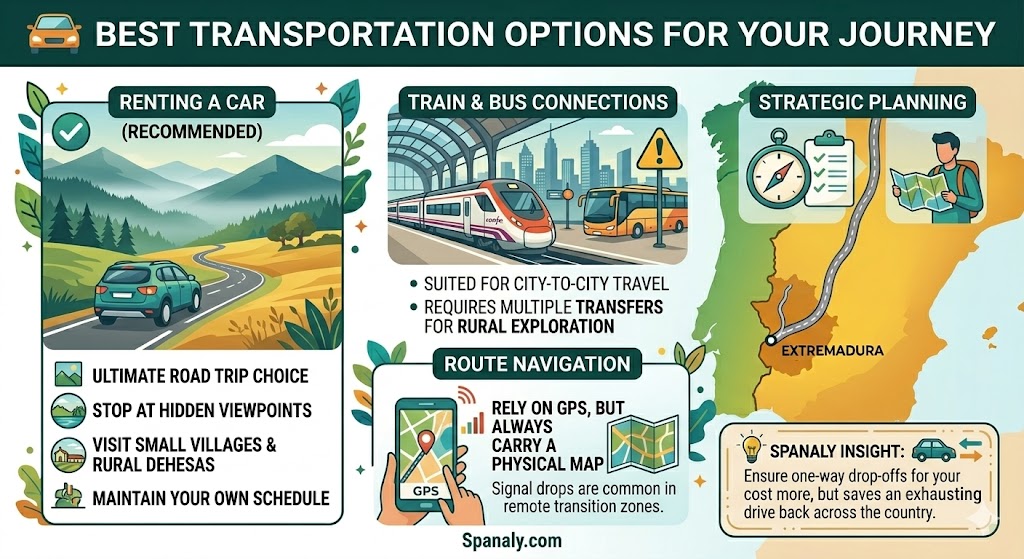 BEST TRANSPORTATION OPTIONS FOR YOUR JOURNEY

RENTING A CAR
(RECOMMENDED)

ULTIMATE ROAD TRIP CHOICE
STOP AT HIDDEN VIEWPOINTS
VISIT SMALL VILLAGES & RURAL DEHESAS
MAINTAIN YOUR OWN SCHEDULE

TRAIN & BUS CONNECTIONS

renfe

• SUITED FOR CITY-TO-CITY TRAVEL
• REQUIRES MULTIPLE TRANSFERS FOR RURAL EXPLORATION

ROUTE NAVIGATION

GPS

RELY ON GPS, BUT ALWAYS CARRY A PHYSICAL MAP
Signal drops are common in remote transition zones.

STRATEGIC PLANNING

EXTREMADURA

SPANALY INSIGHT:
Ensure one-way drop-offs for your cost more, but saves an exhausting drive back across the country.

Spanaly.com